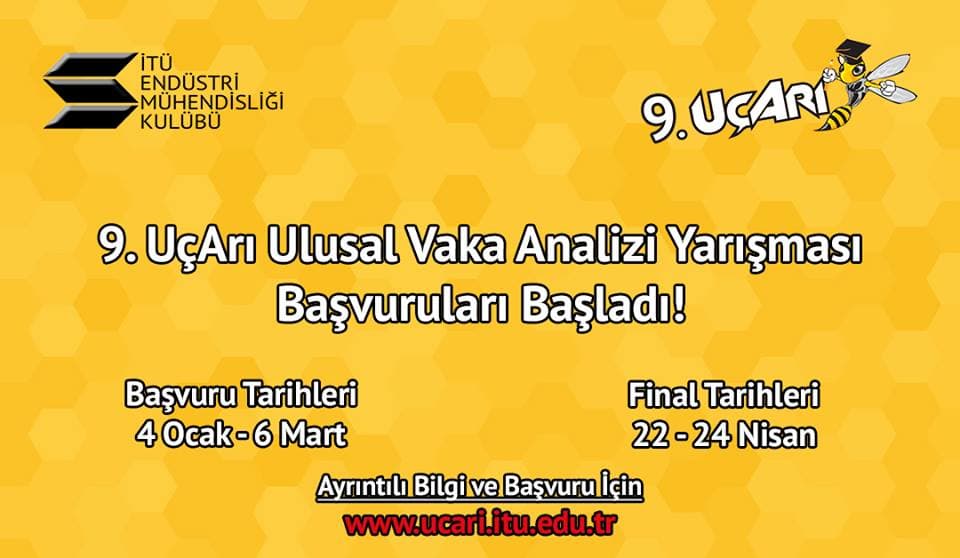 İTÜ ENDÜSTRİ MÜHENDİSLİĞİ KULÜBÜ

9. UÇARI

9. UçArı Ulusal Vaka Analizi Yarışması Başvuruları Başladı!

Başvuru Tarihleri
4 Ocak - 6 Mart

Final Tarihleri
22 - 24 Nisan

Ayrıntılı Bilgi ve Başvuru İçin
www.ucari.itu.edu.tr